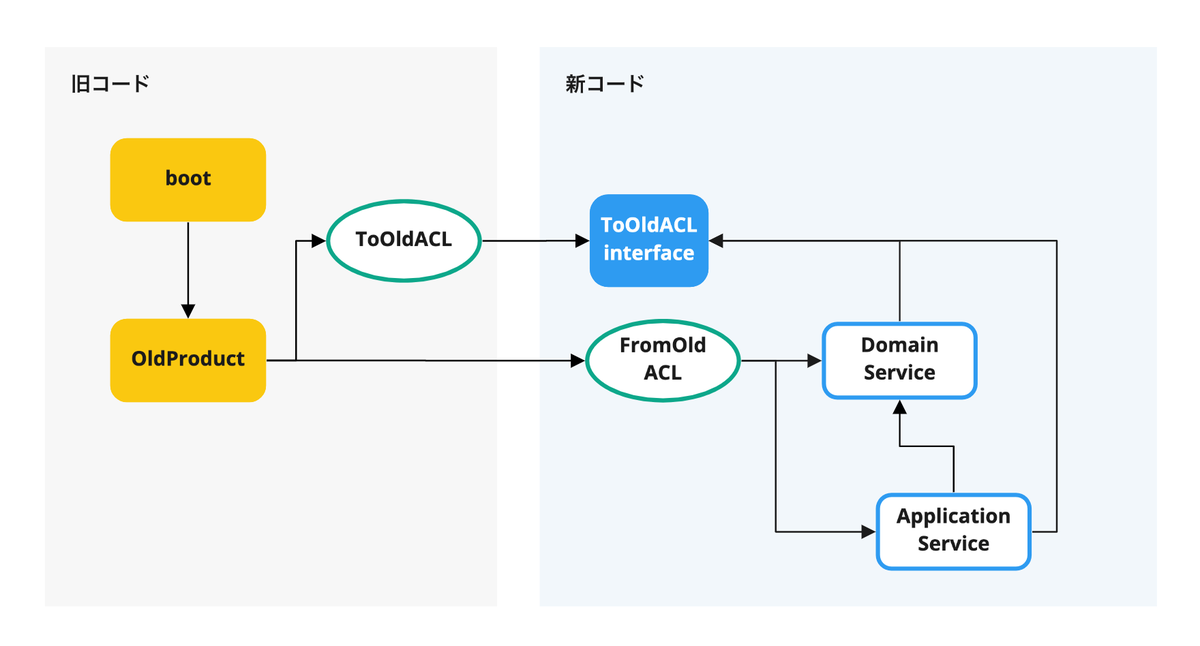 旧コード

boot

OldProduct

ToOldACL

新コード

ToOldACL interface

FromOld ACL

Domain Service

Application Service